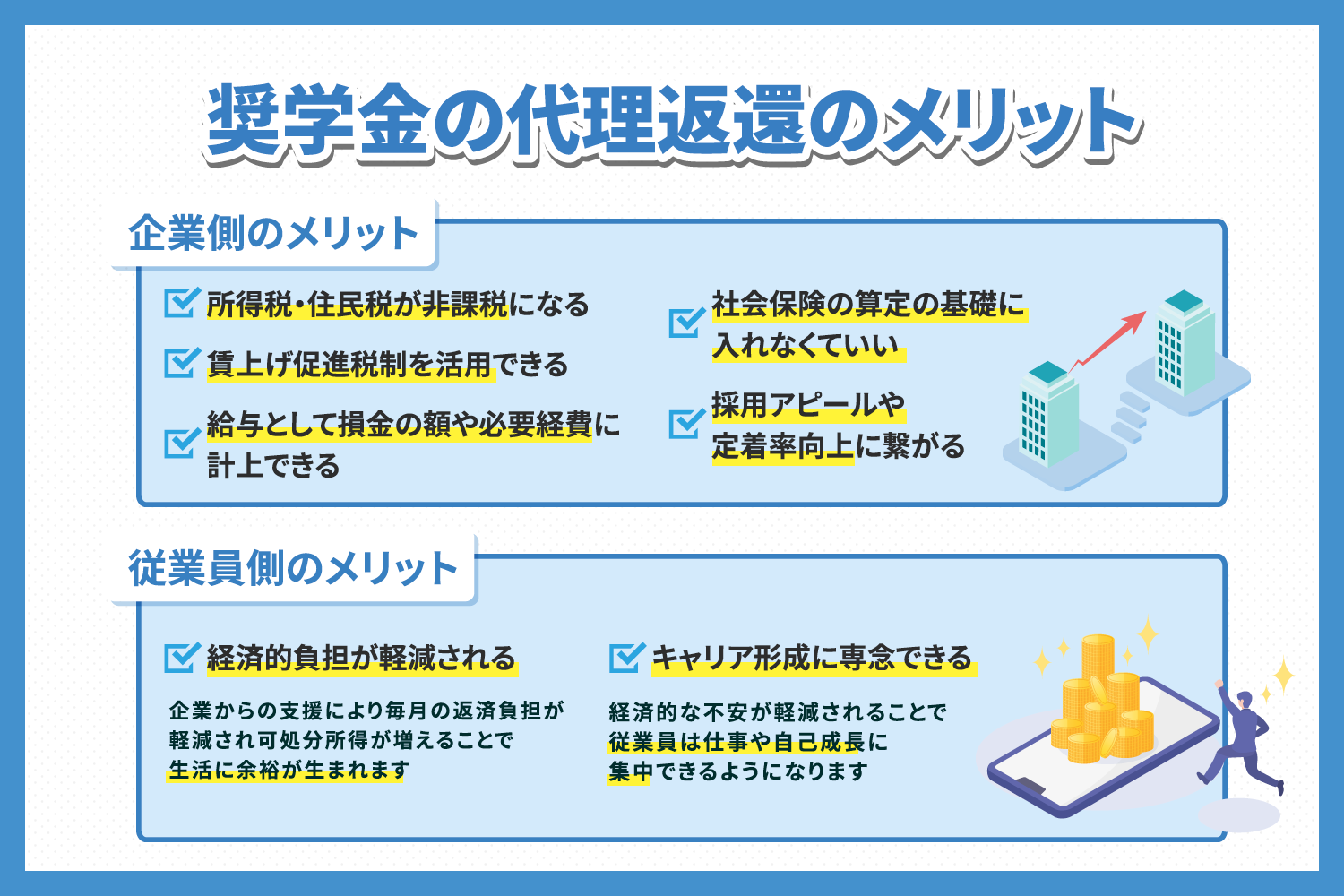 奨学金の代理返還のメリット

企業側のメリット

所得税・住民税が非課税になる

賃上げ促進税制を活用できる

給与として損金の額や必要経費に計上できる

社会保険の算定の基礎に入れなくていい

採用アピールや定着率向上に繋がる

従業員側のメリット

経済的負担が軽減される

企業からの支援により毎月の返済負担が軽減され可処分所得が増えることで生活に余裕が生まれます

キャリア形成に専念できる

経済的な不安が軽減されることで従業員は仕事や自己成長に集中できるようになります